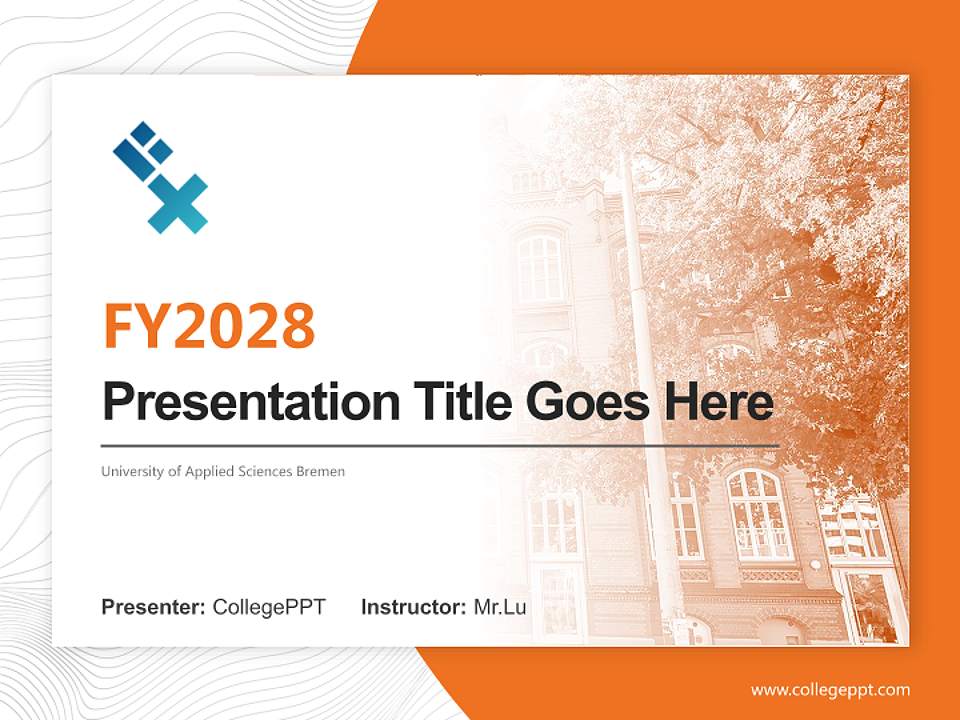 FY2028

Presentation Title Goes Here

University of Applied Sciences Bremen

Presenter: CollegePPT Instructor: Mr.Lu

www.collegeppt.com